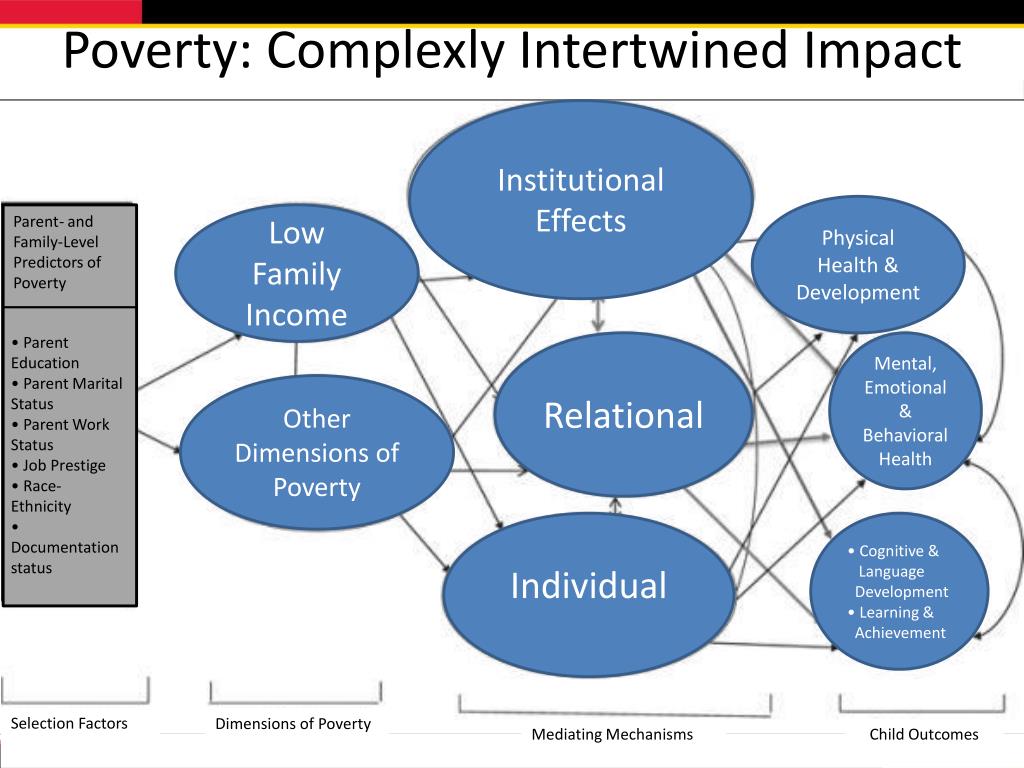 Poverty: Complexly Intertwined Impact

Parent- and Family-Level Predictors of Poverty

• Parent Education
• Parent Marital Status
• Parent Work Status
• Job Prestige
• Race-Ethnicity
• Documentation status

Low Family Income

Other Dimensions of Poverty

Institutional Effects

Relational

Individual

Physical Health & Development

Mental, Emotional & Behavioral Health

• Cognitive & Language Development
• Learning & Achievement

Selection Factors

Dimensions of Poverty

Mediating Mechanisms

Child Outcomes